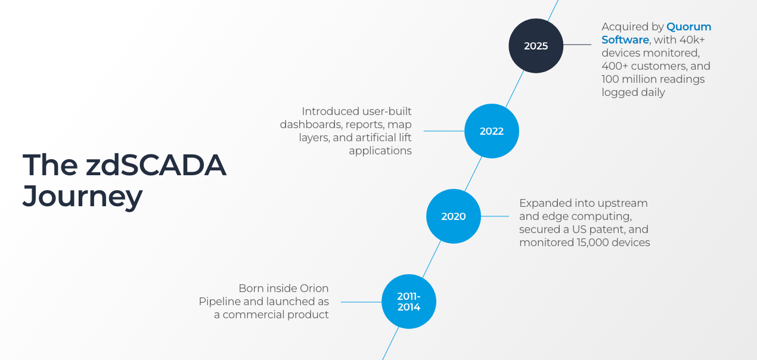 The zdSCADA Journey

2025

Acquired by Quorum Software, with 40k+ devices monitored, 400+ customers, and 100 million readings logged daily

Introduced user-built dashboards, reports, map layers, and artificial lift applications

2022

2020

Expanded into upstream and edge computing, secured a US patent, and monitored 15,000 devices

Born inside Orion Pipeline and launched as a commercial product

2011-2014